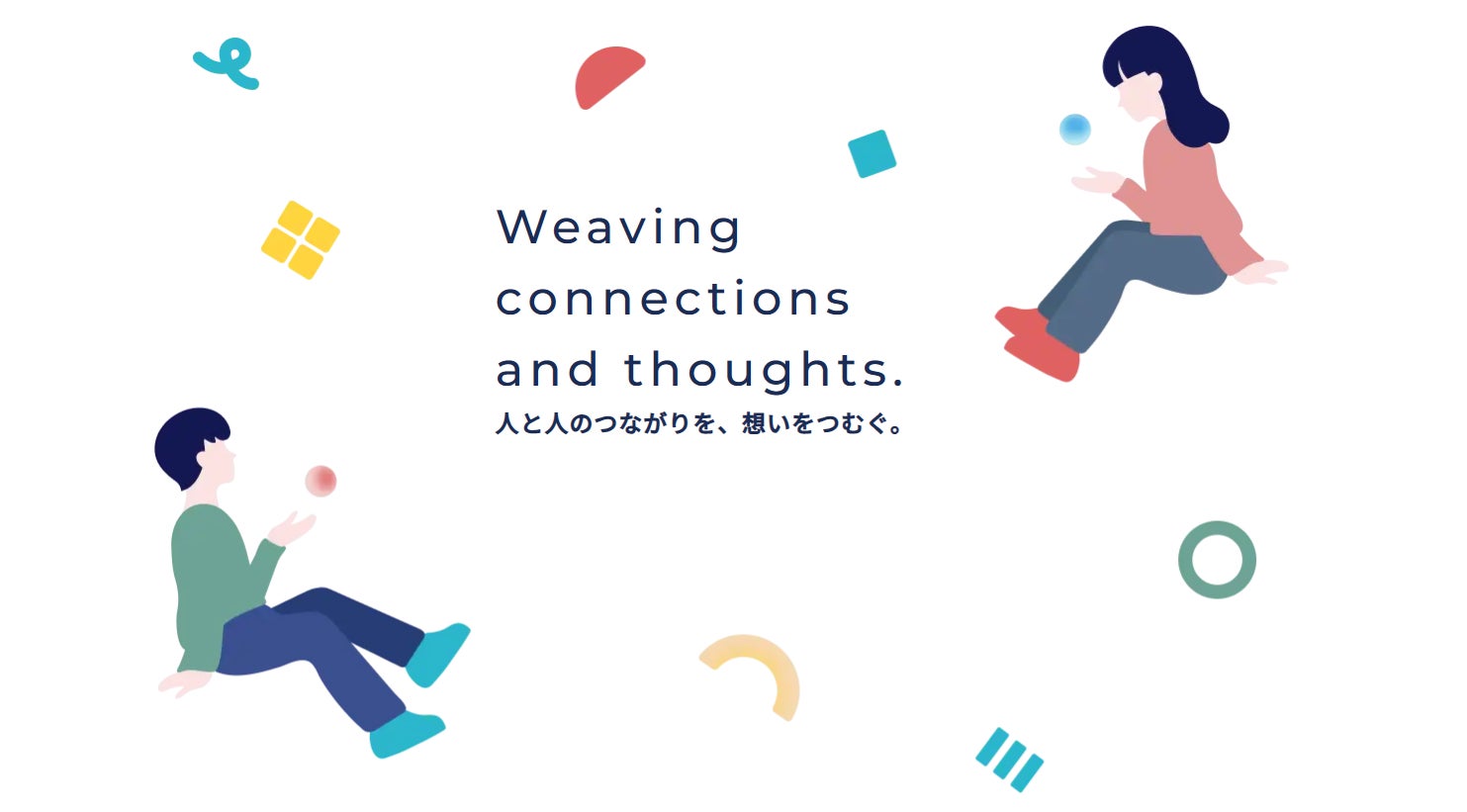 Weaving
connections
and thoughts.
人と人のつながりを、想いをつむぐ。